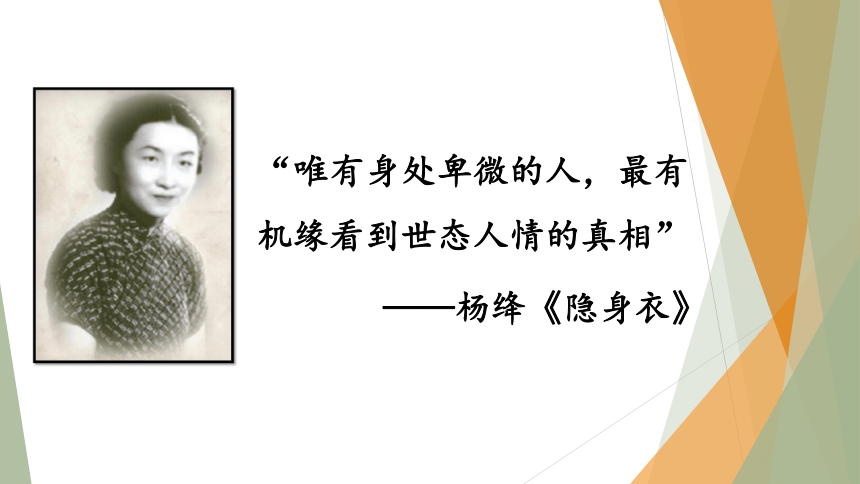 “唯有身处卑微的人，最有机缘看到世态人情的真相”

——杨绛《隐身衣》